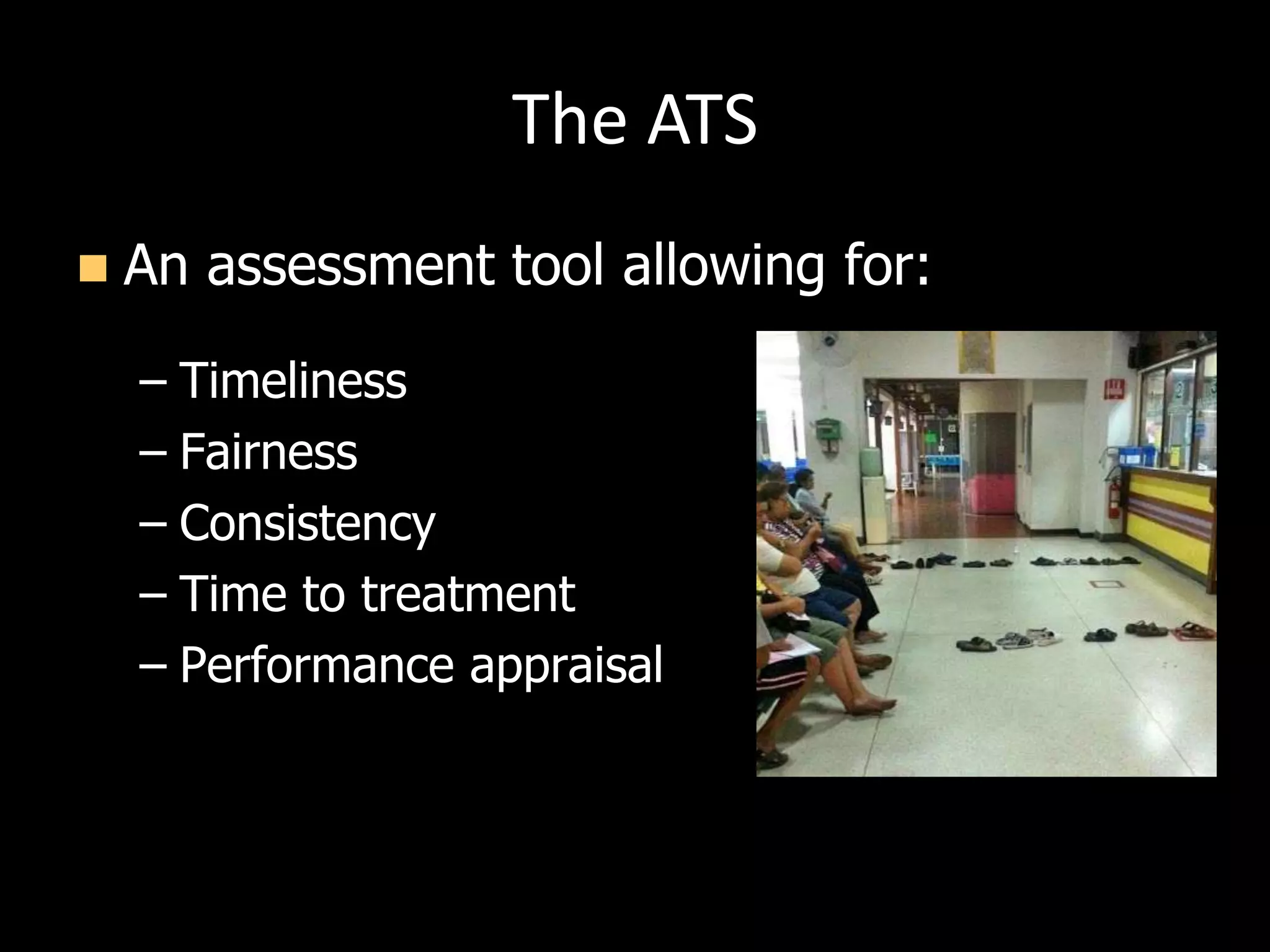 The ATS

An assessment tool allowing for:

– Timeliness
– Fairness
– Consistency
– Time to treatment
– Performance appraisal